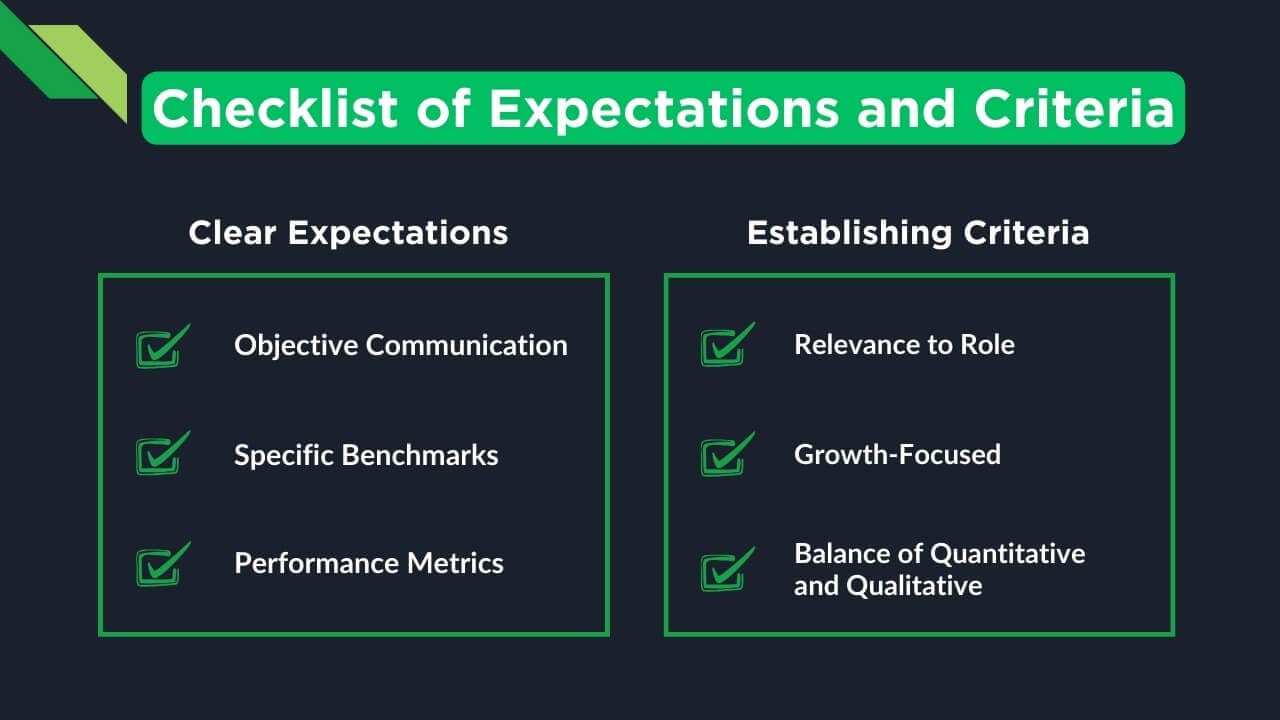 Checklist of Expectations and Criteria

Clear Expectations

Objective Communication

Specific Benchmarks

Performance Metrics

Establishing Criteria

Relevance to Role

Growth-Focused

Balance of Quantitative and Qualitative